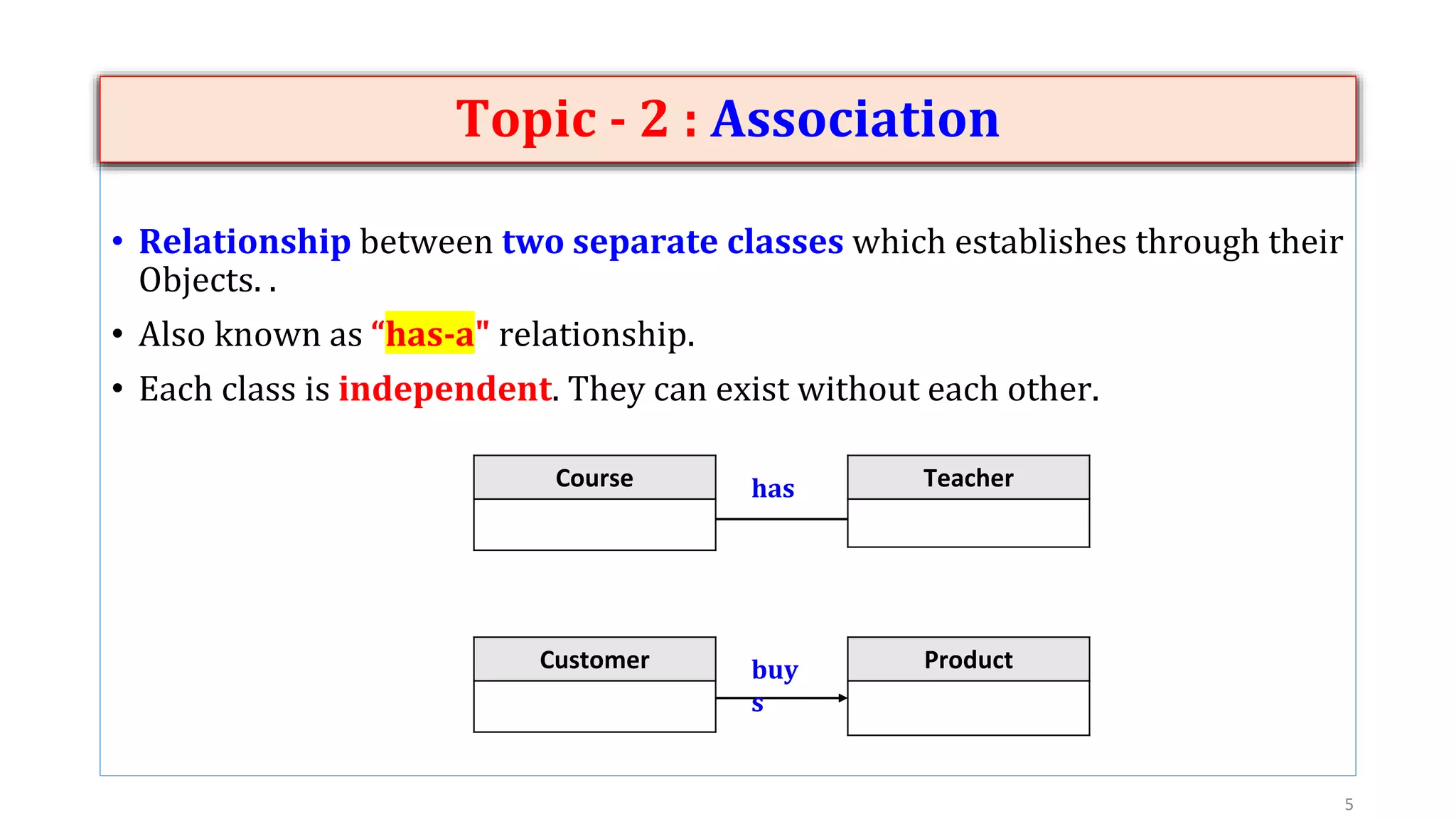 Topic - 2 : Association

• Relationship between two separate classes which establishes through their Objects. .

• Also known as “has-a" relationship.

• Each class is independent. They can exist without each other.

Course

has

Teacher

Customer

buy s

Product

5